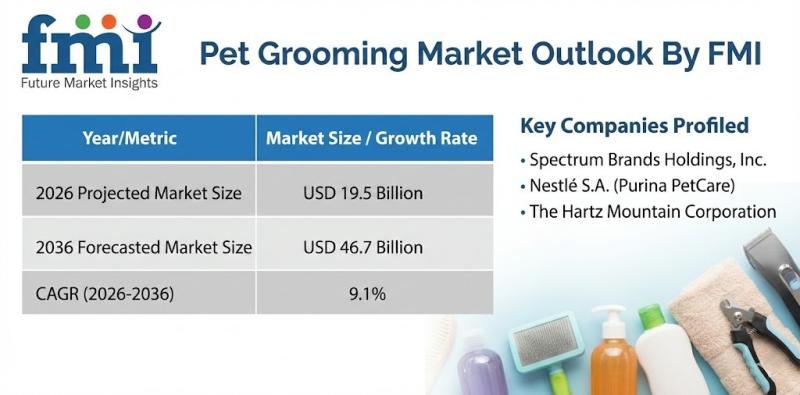 fmi
Future Market Insights

Pet Grooming Market Outlook By FMI

| Year/Metric | Market Size / Growth Rate |
|---|---|
| 2026 Projected Market Size | USD 19.5 Billion |
| 2036 Forecasted Market Size | USD 46.7 Billion |
| CAGR (2026-2036) | 9.1% |

Key Companies Profiled
• Spectrum Brands Holdings, Inc.
• Nestlé S.A. (Purina PetCare)
• The Hartz Mountain Corporation